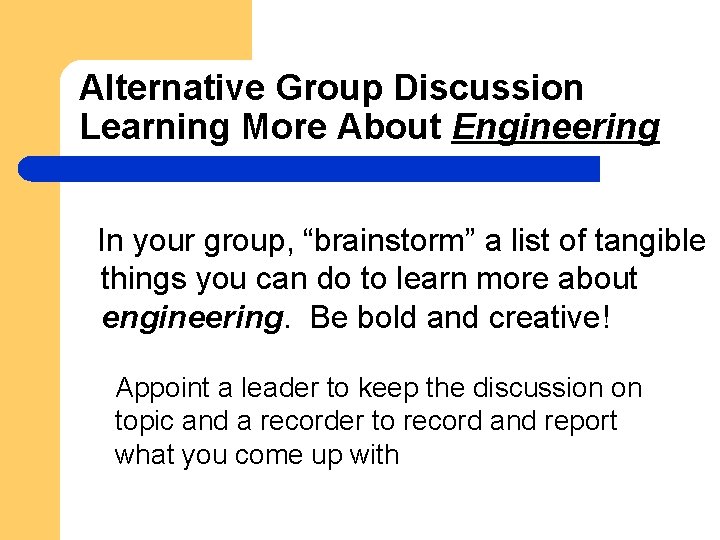 Alternative Group Discussion
Learning More About Engineering

In your group, “brainstorm” a list of tangible things you can do to learn more about engineering. Be bold and creative!

Appoint a leader to keep the discussion on topic and a recorder to record and report what you come up with